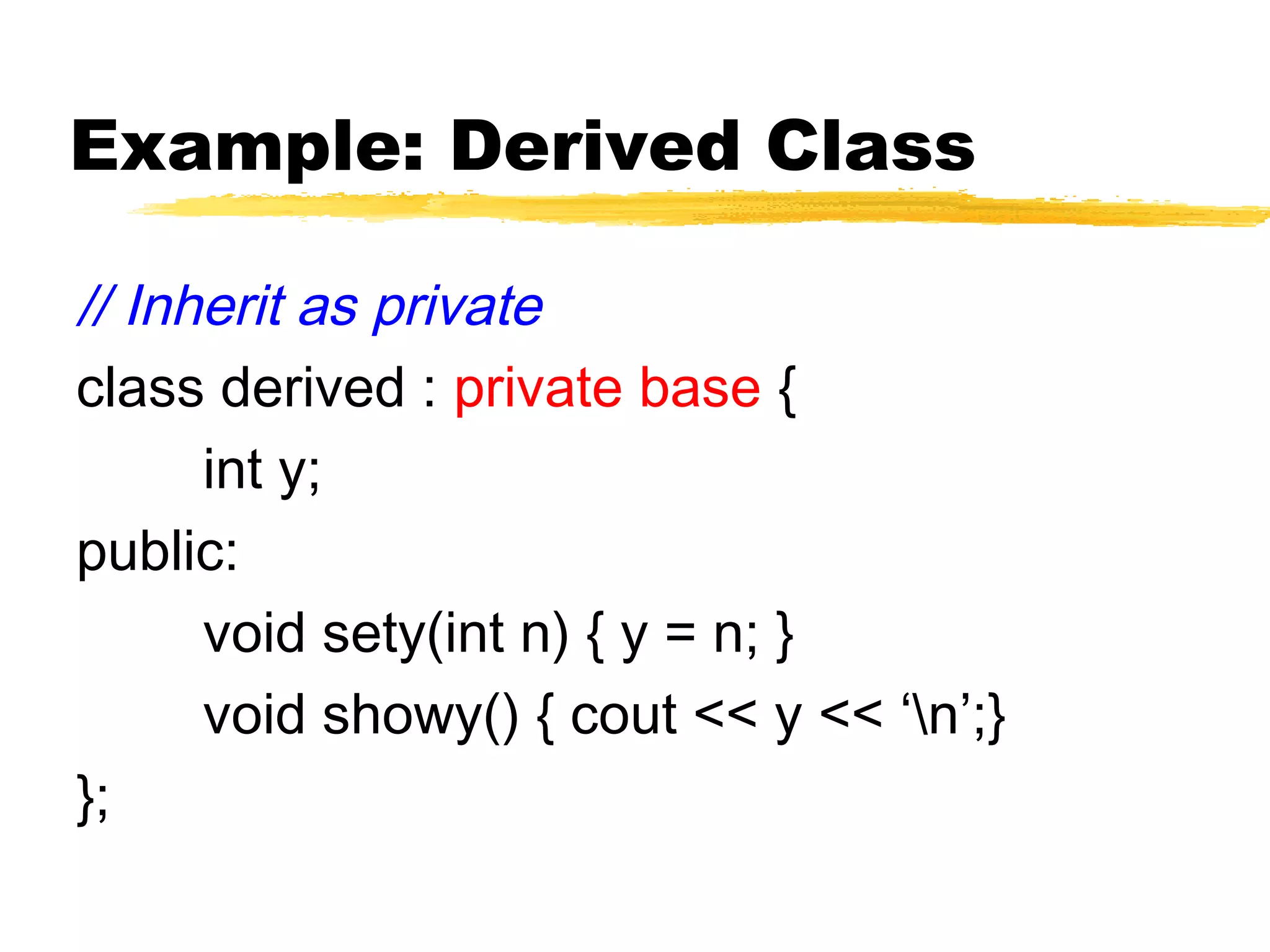 Example: Derived Class

// Inherit as private
class derived : private base {
int y;
public:
void sety(int n) { y = n; }
void showy() { cout << y << ‘\n’;}
};